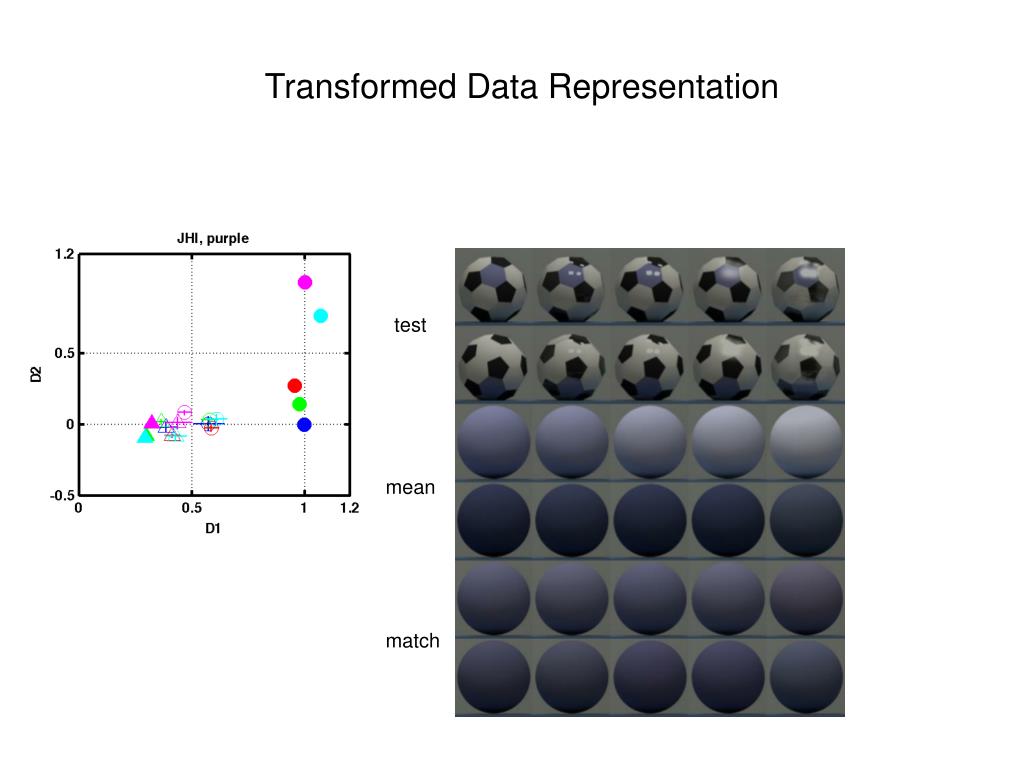 Transformed Data Representation

JHI, purple

1.2
0.5
0
-0.5
D2
0
0.5
1
1.2
D1

test
mean
match